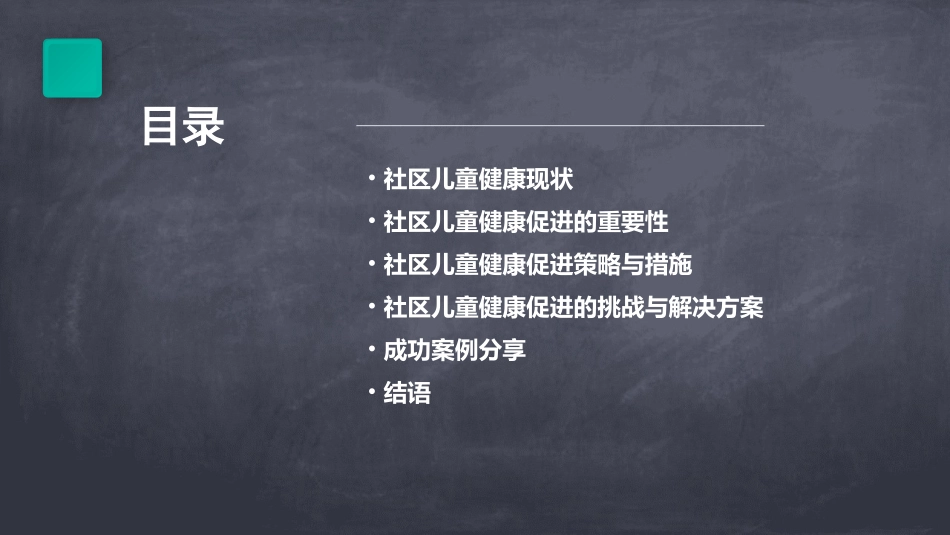 目录

· 社区儿童健康现状
· 社区儿童健康促进的重要性
· 社区儿童健康促进策略与措施
· 社区儿童健康促进的挑战与解决方案
· 成功案例分享
· 结语